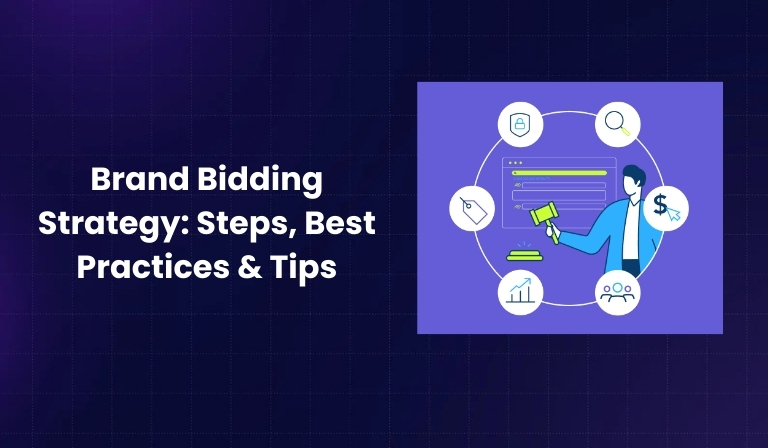 Brand Bidding Strategy: Steps, Best Practices & Tips

$